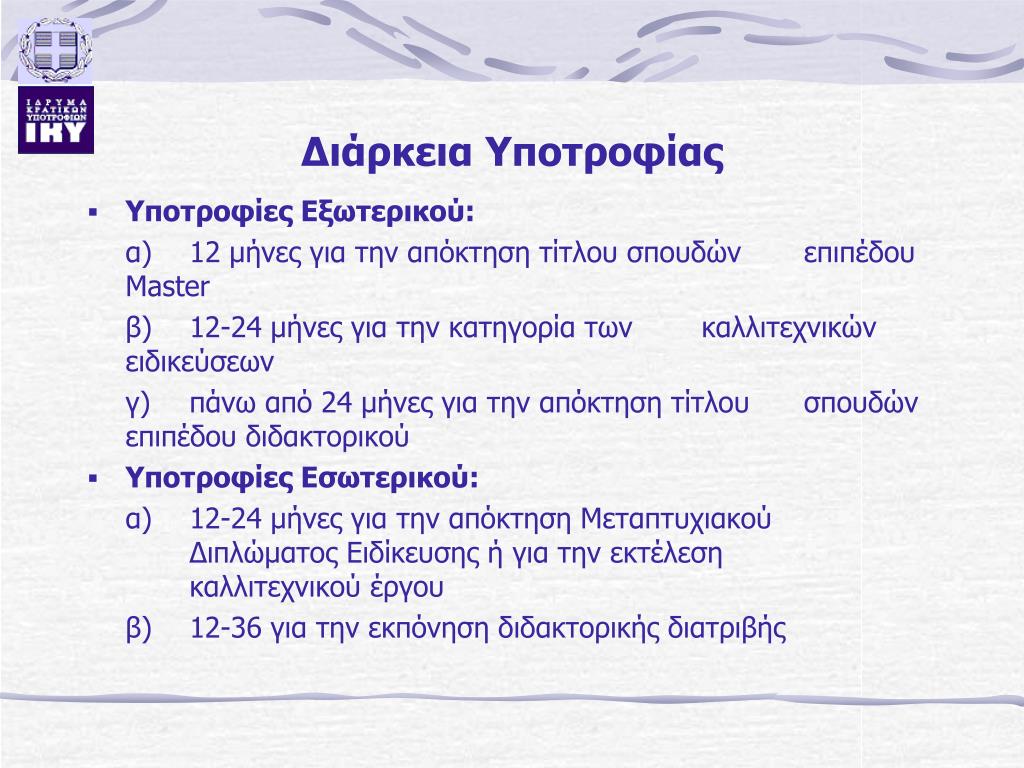 ΙΔΡΥΜΑ ΚΡΑΤΙΚΩΝ ΥΠΟΤΡΟΦΙΩΝ ΙΚΥ

Διάρκεια Υποτροφίας

▪ Υποτροφίες Εξωτερικού:

α) 12 μήνες για την απόκτηση τίτλου σπουδών επιπέδου Master

β) 12-24 μήνες για την κατηγορία των καλλιτεχνικών ειδικεύσεων

γ) πάνω από 24 μήνες για την απόκτηση τίτλου σπουδών επιπέδου διδακτορικού

▪ Υποτροφίες Εσωτερικού:

α) 12-24 μήνες για την απόκτηση Μεταπτυχιακού Διπλώματος Ειδίκευσης ή για την εκτέλεση καλλιτεχνικού έργου

β) 12-36 για την εκπόνηση διδακτορικής διατριβής